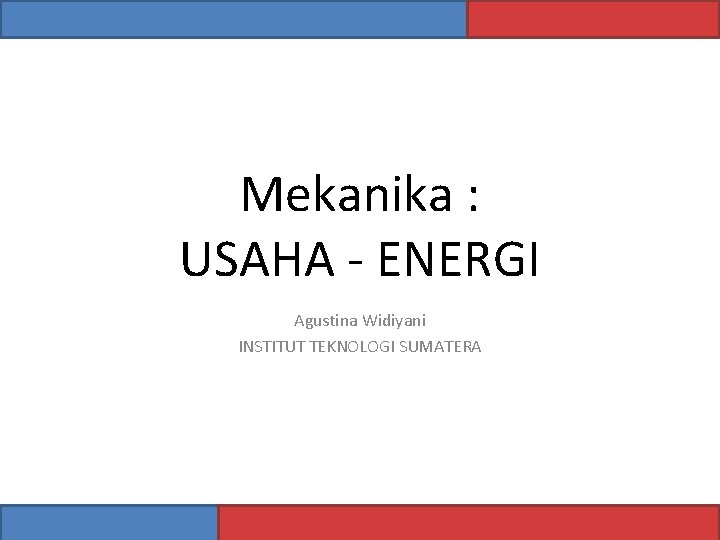 Mekanika :
USAHA - ENERGI

Agustina Widiyani
INSTITUT TEKNOLOGI SUMATERA